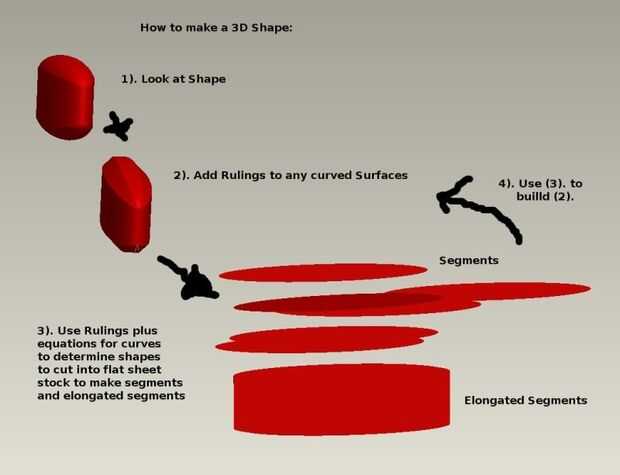 How to make a 3D Shape:

1). Look at Shape

2). Add Rulings to any curved Surfaces

4). Use (3). to builld (2).

Segments

3). Use Rulings plus equations for curves to determine shapes to cut into flat sheet stock to make segments and elongated segments

Elongated Segments